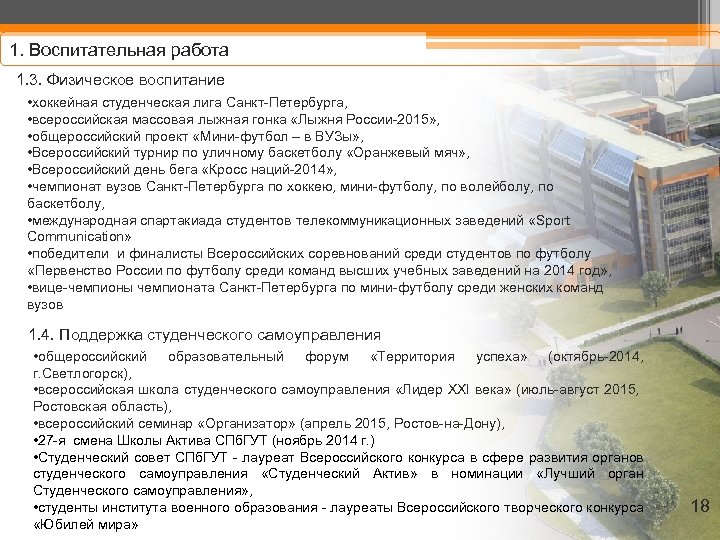 1. Воспитательная работа

1.3. Физическое воспитание

•хоккейная студенческая лига Санкт-Петербурга,
•всероссийская массовая лыжная гонка «Лыжня России-2015»,
•общероссийский проект «Мини-футбол – в ВУЗы»,
•Всероссийский турнир по уличному баскетболу «Оранжевый мяч»,
•Всероссийский день бега «Кросс наций-2014»,
•чемпионат вузов Санкт-Петербурга по хоккею, мини-футболу, по волейболу, по баскетболу,
•международная спартакиада студентов телекоммуникационных заведений «Sport Communication»
•победители и финалисты Всероссийских соревнований среди студентов по футболу «Первенство России по футболу среди команд высших учебных заведений на 2014 год»,
•вице-чемпионы чемпионата Санкт-Петербурга по мини-футболу среди женских команд вузов

1.4. Поддержка студенческого самоуправления

•общероссийский образовательный форум «Территория успеха» (октябрь-2014, г.Светлогорск),
•всероссийская школа студенческого самоуправления «Лидер XXI века» (июль-август 2015, Ростовская область),
•всероссийский семинар «Организатор» (апрель 2015, Ростов-на-Дону),
•27-я смена Школы Актива СПбГУТ (ноябрь 2014 г.)
•Студенческий совет СПбГУТ - лауреат Всероссийского конкурса в сфере развития органов студенческого самоуправления «Студенческий Актив» в номинации «Лучший орган Студенческого самоуправления»,
•студенты института военного образования - лауреаты Всероссийского творческого конкурса «Юбилей мира»

18